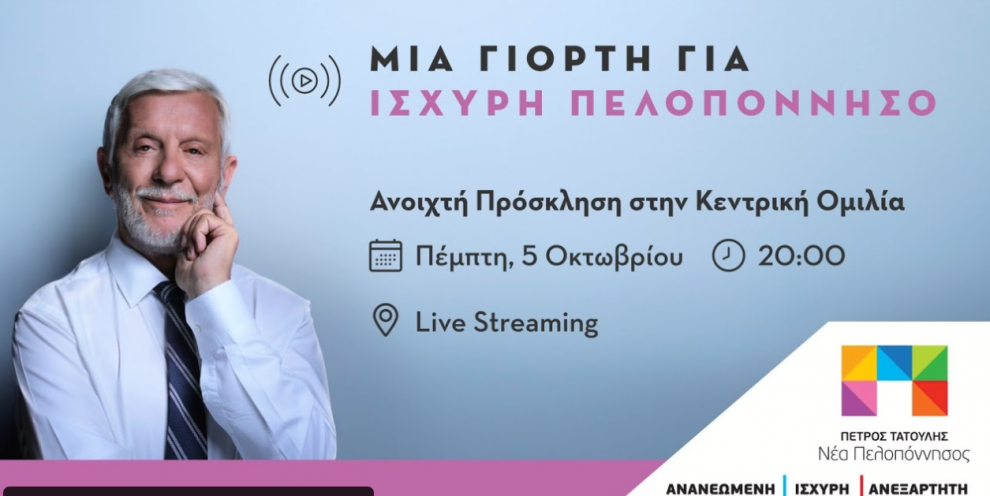 ΜΙΑ ΓΙΟΡΤΗ ΓΙΑ
ΙΣΧΥΡΗ ΠΕΛΟΠΟΝΝΗΣΟ

Ανοιχτή Πρόσκληση στην Κεντρική Ομιλία

Πέμπτη, 5 Οκτωβρίου 20:00

Live Streaming

ΠΕΤΡΟΣ ΤΑΤΟΥΛΗΣ
Νέα Πελοπόννησος

ΑΝΑΝΕΩΜΕΝΗ | ΙΣΧΥΡΗ | ΑΝΕΞΑΡΤΗΤΗ